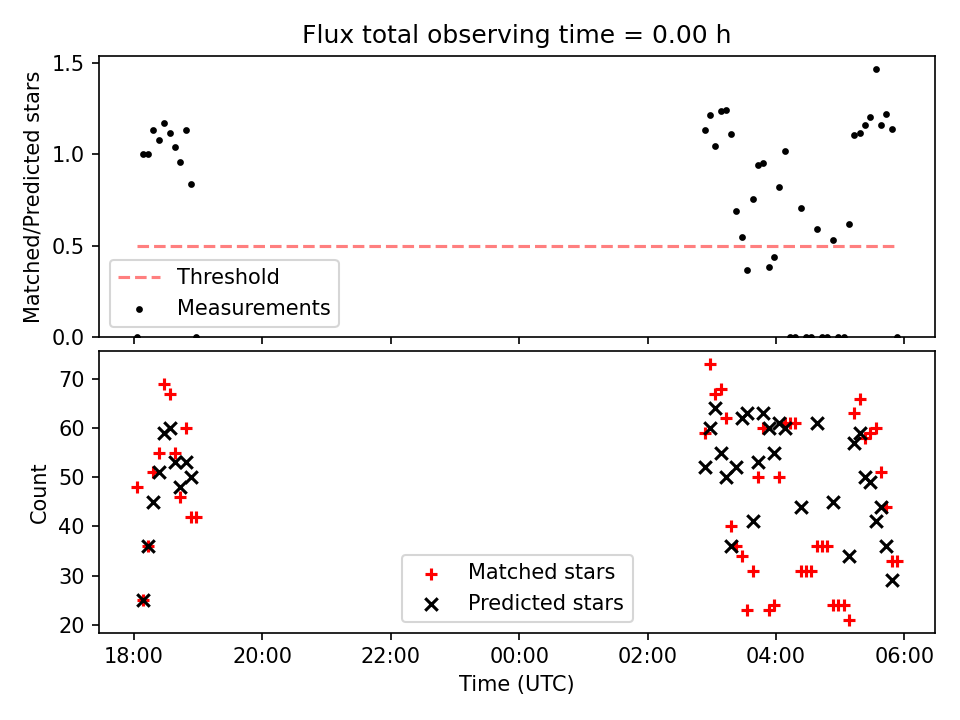 Flux total observing time = 0.00 h

Matched/Predicted stars

1.5
1.0
0.5
0.0

Threshold
Measurements

Count

70
60
50
40
30
20

Matched stars
Predicted stars

18:00
20:00
22:00
00:00
02:00
04:00
06:00

Time (UTC)